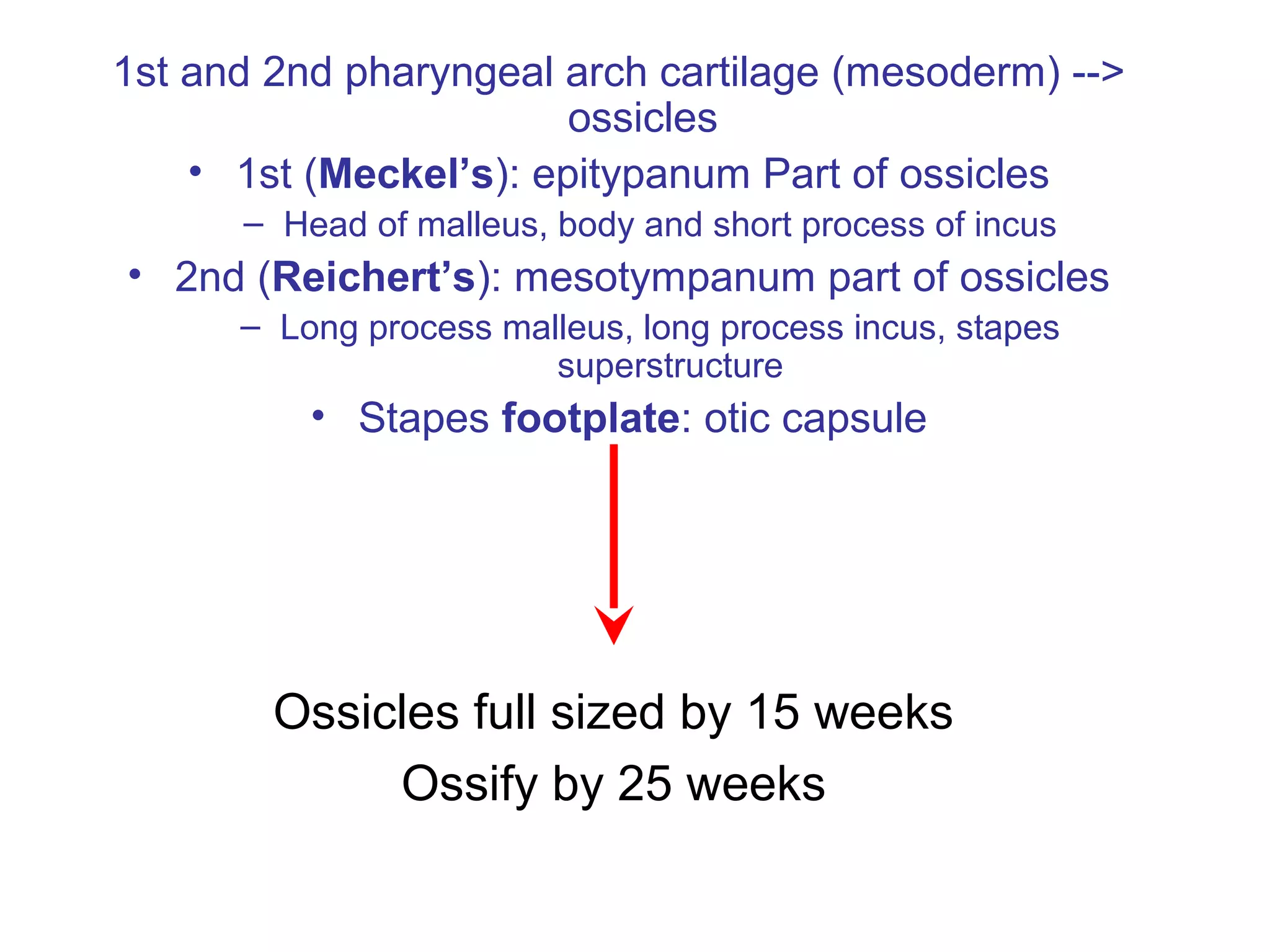 1st and 2nd pharyngeal arch cartilage (mesoderm) --> ossicles

• 1st (Meckel’s): epitypanum Part of ossicles
– Head of malleus, body and short process of incus

• 2nd (Reichert’s): mesotympanum part of ossicles
– Long process malleus, long process incus, stapes superstructure

• Stapes footplate: otic capsule

Ossicles full sized by 15 weeks

Ossify by 25 weeks